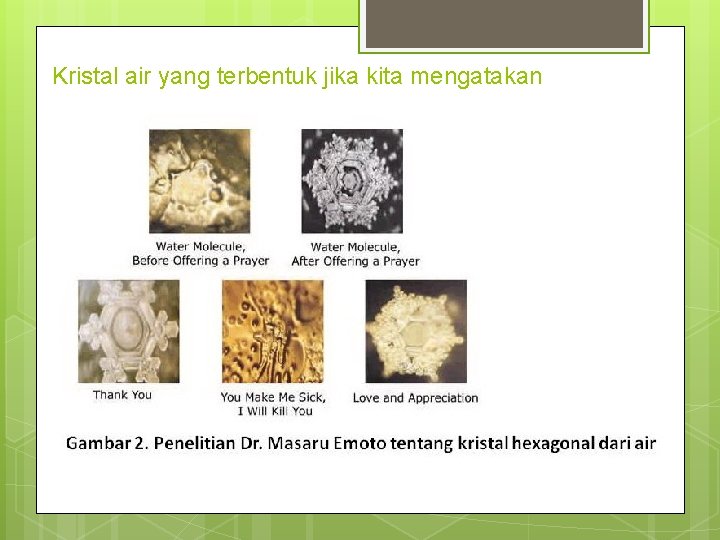 Kristal air yang terbentuk jika kita mengatakan

Water Molecule, Before Offering a Prayer

Water Molecule, After Offering a Prayer

Thank You

You Make Me Sick, I Will Kill You

Love and Appreciation

Gambar 2. Penelitian Dr. Masaru Emoto tentang kristal hexagonal dari air